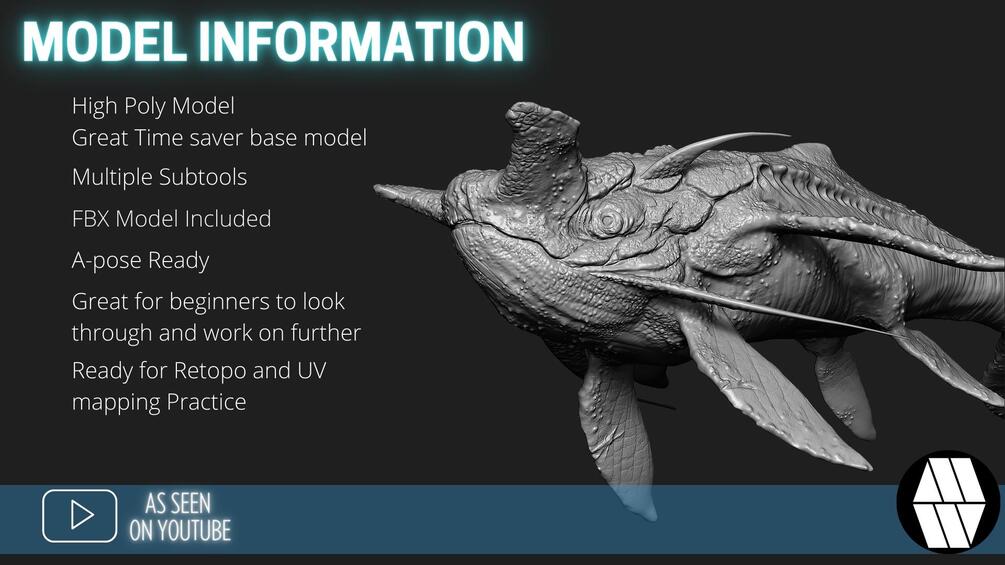 MODEL INFORMATION

High Poly Model
Great Time saver base model

Multiple Subtools

FBX Model Included

A-pose Ready

Great for beginners to look through and work on further

Ready for Retopo and UV mapping Practice

AS SEEN ON YOUTUBE